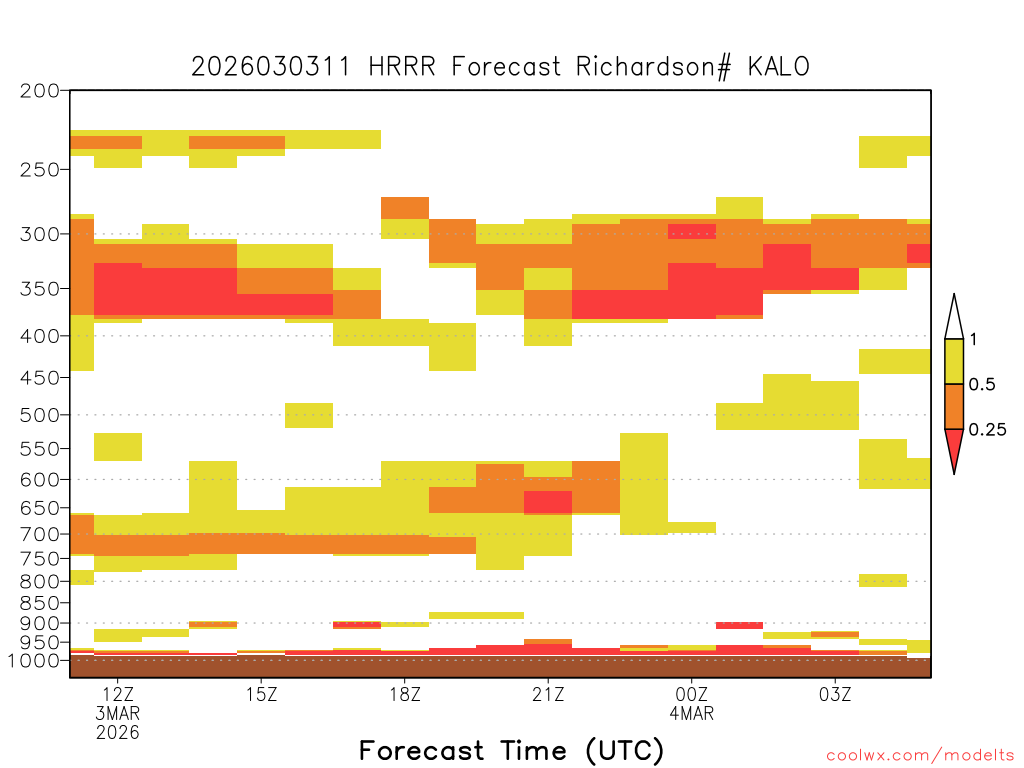 2026030311 HRRR Forecast Richardson# KALO

200
250
300
350
400
450
500
550
600
650
700
750
800
850
900
950
1000

1
0.5
0.25

12Z
3MAR
2026
15Z
18Z
21Z
00Z
4MAR
03Z

Forecast Time (UTC)

coolwx.com/modelts